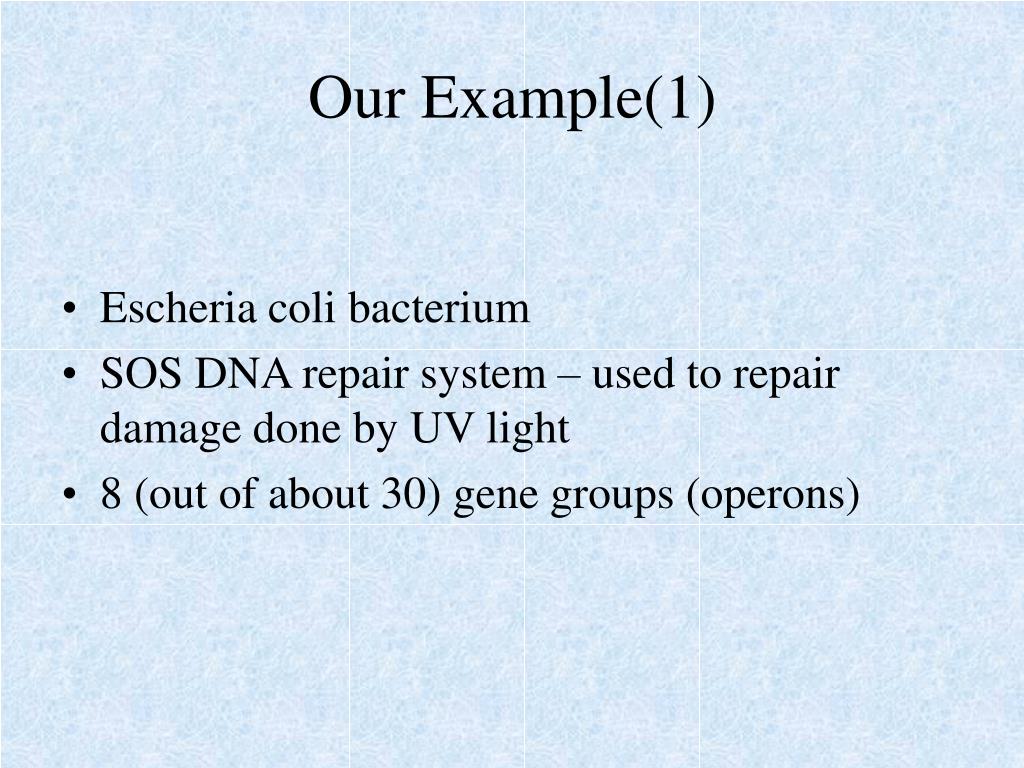 Our Example(1)

• Escheria coli bacterium
• SOS DNA repair system – used to repair damage done by UV light
• 8 (out of about 30) gene groups (operons)